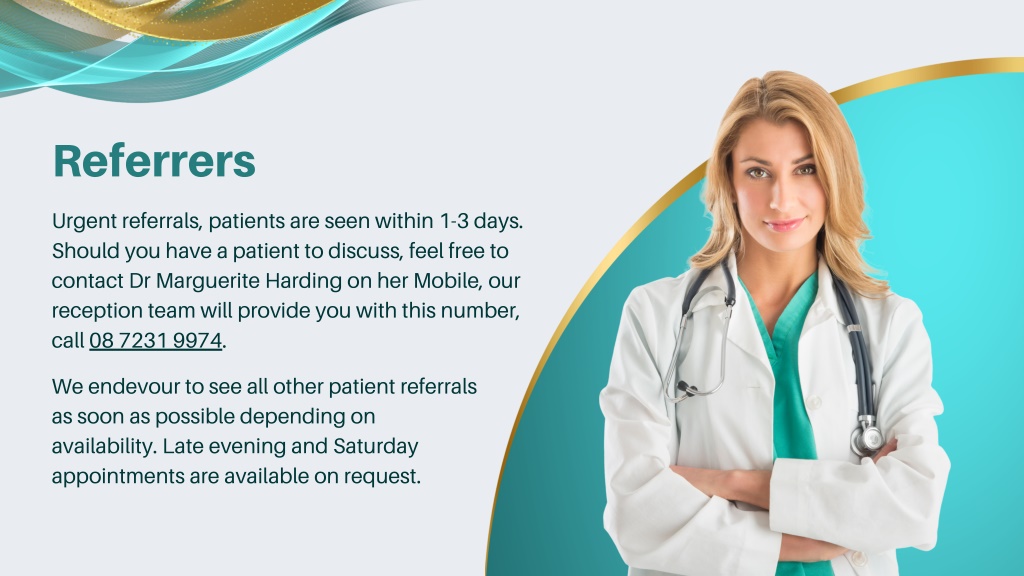 Referrers

Urgent referrals, patients are seen within 1-3 days. Should you have a patient to discuss, feel free to contact Dr Marguerite Harding on her Mobile, our reception team will provide you with this number, call 08 7231 9974.

We endevour to see all other patient referrals as soon as possible depending on availability. Late evening and Saturday appointments are available on request.